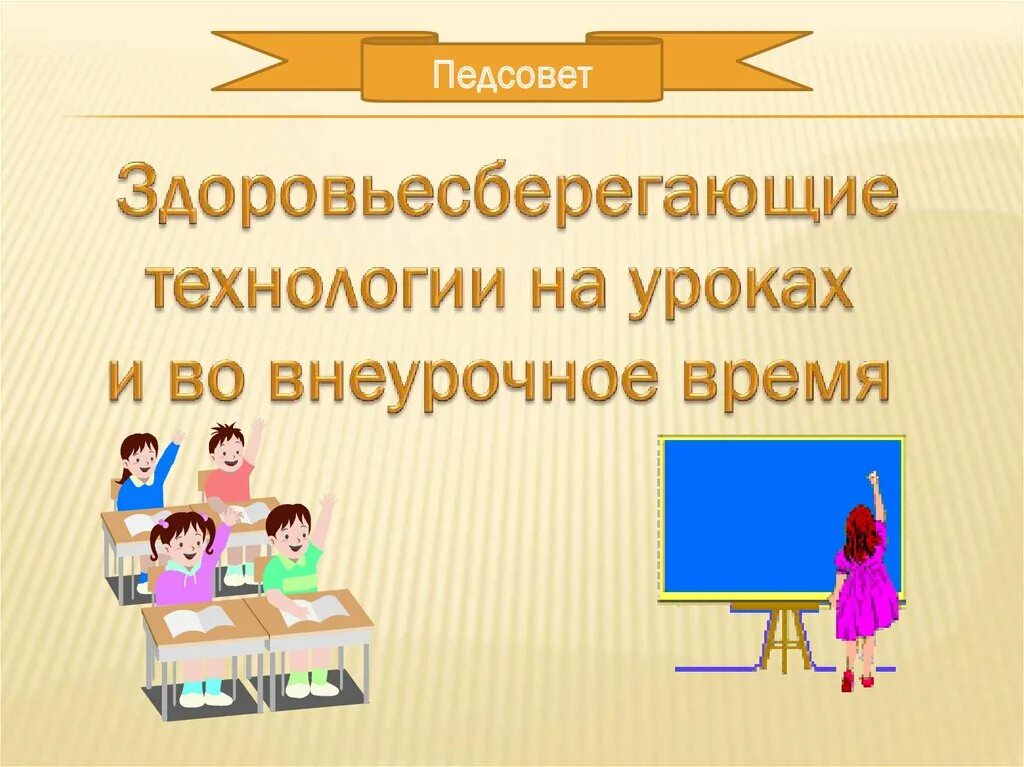 Педсовет

Здоровьесберегающие технологии на уроках и во внеурочное время